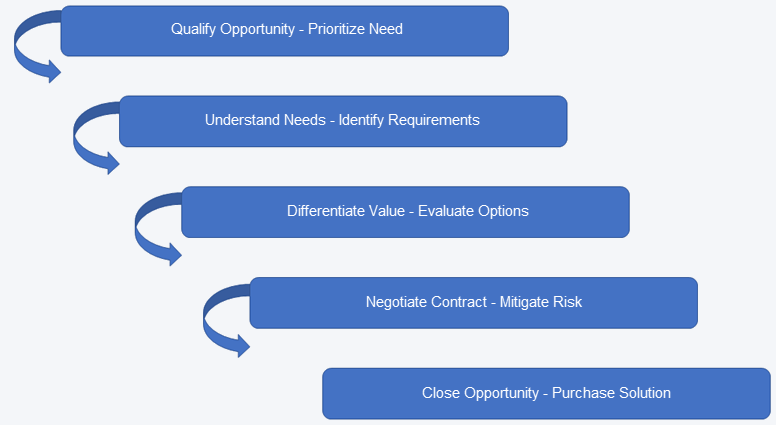 Qualify Opportunity - Prioritize Need

Understand Needs - Identify Requirements

Differentiate Value - Evaluate Options

Negotiate Contract - Mitigate Risk

Close Opportunity - Purchase Solution